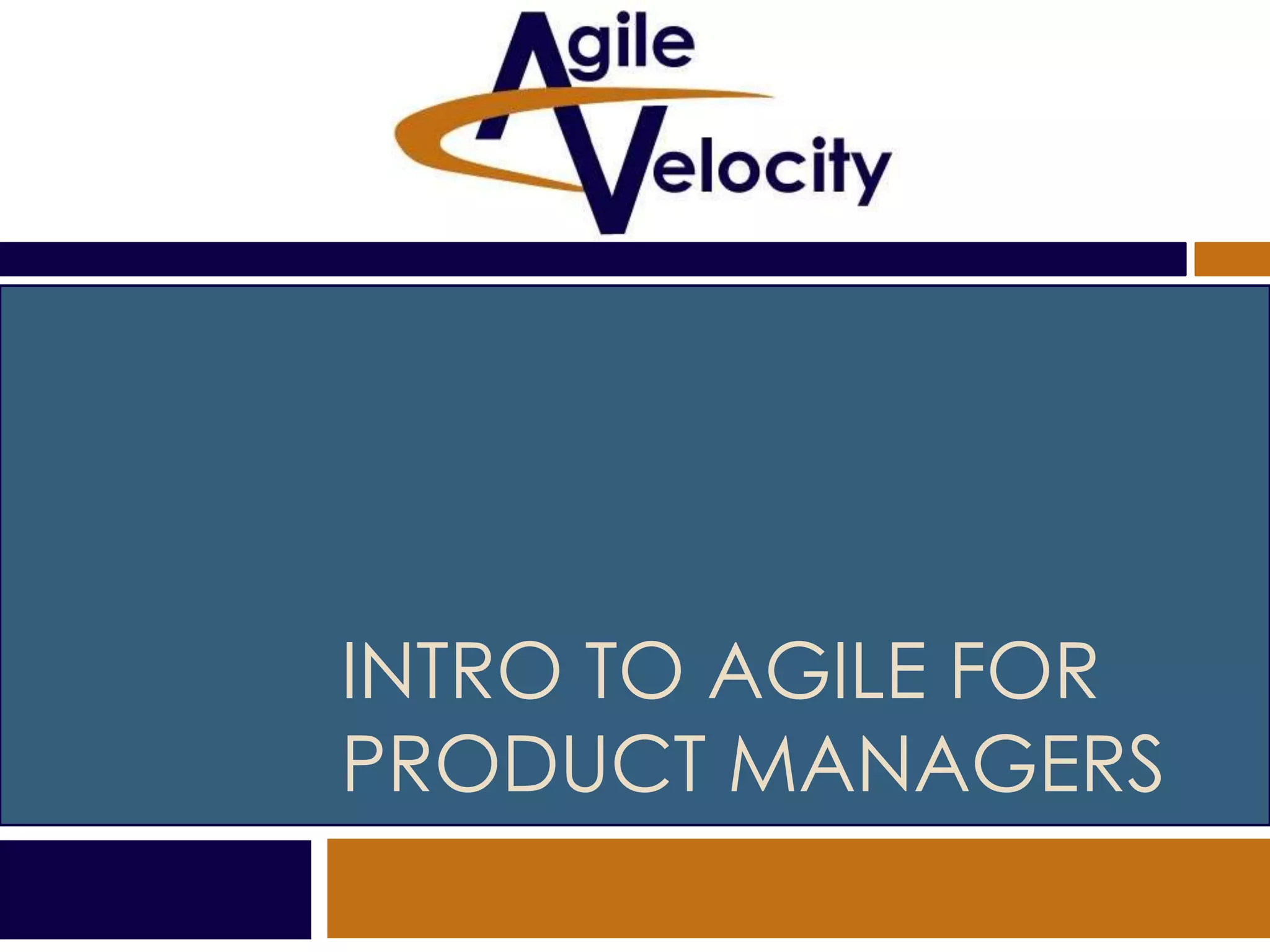 Agile Velocity

INTRO TO AGILE FOR PRODUCT MANAGERS